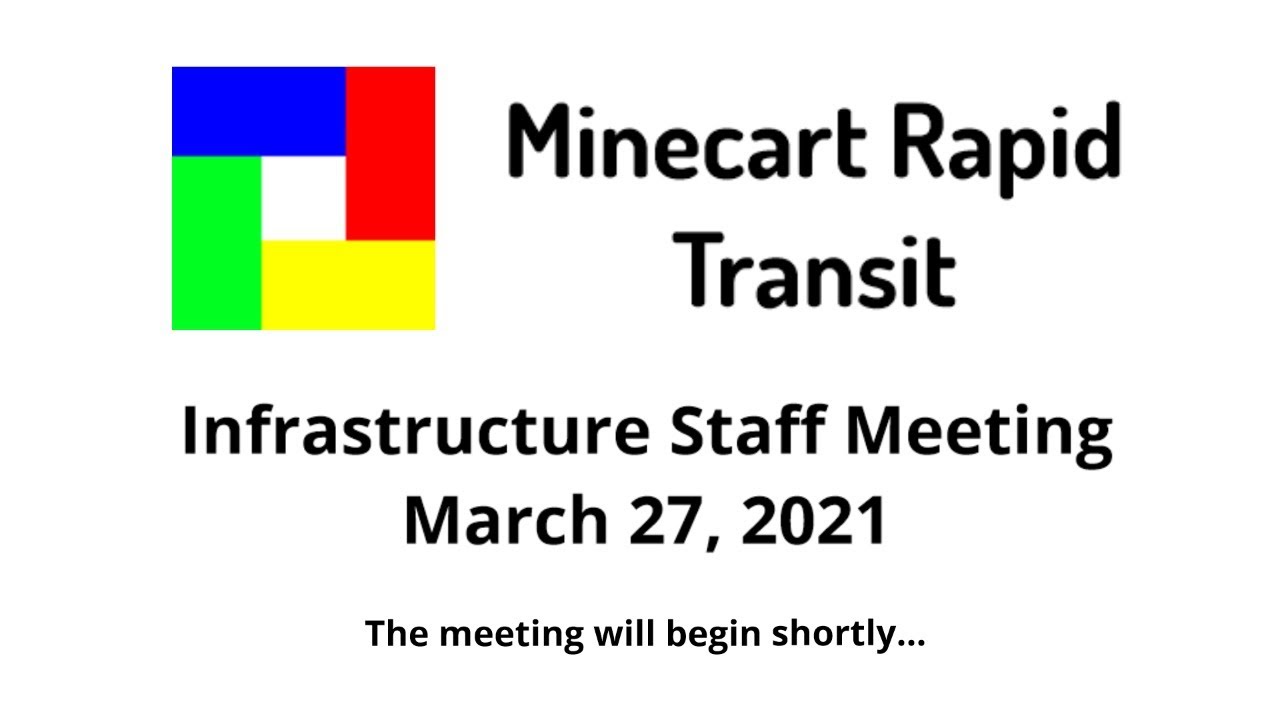 Minecart Rapid Transit

Infrastructure Staff Meeting
March 27, 2021

The meeting will begin shortly...